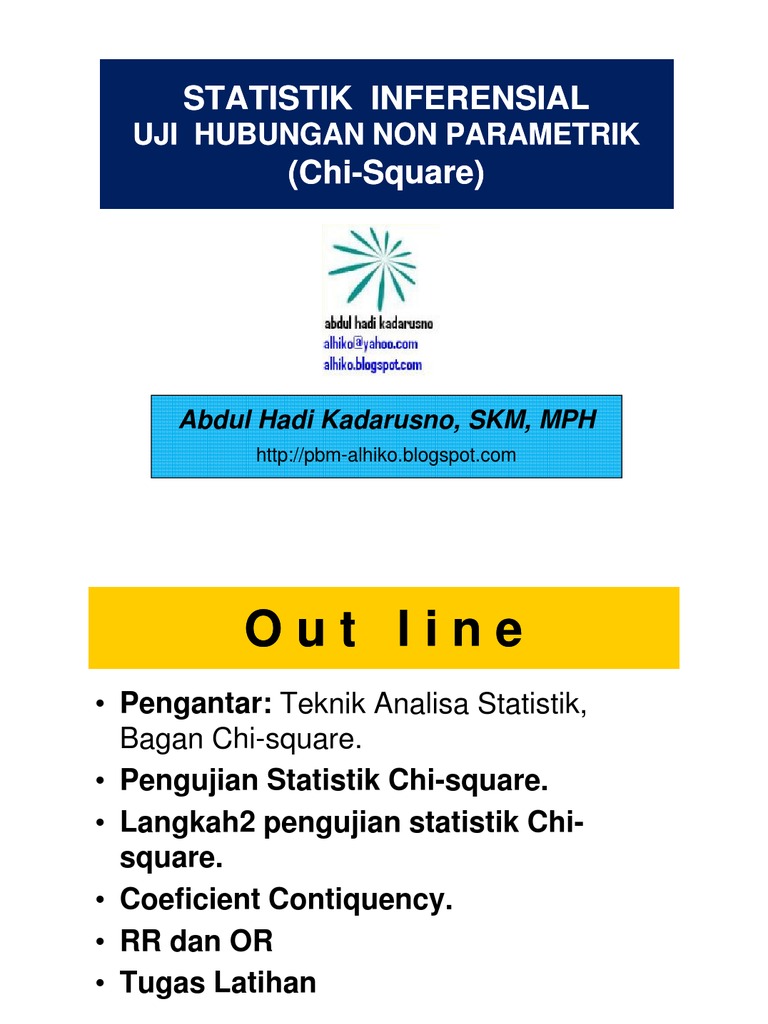 STATISTIK INFERENSIAL
UJI HUBUNGAN NON PARAMETRIK
(Chi-Square)

abdul hadi kadarusno
alhiko@yahoo.com
alhiko.blogspot.com

Abdul Hadi Kadarusno, SKM, MPH
http://pbm-alhiko.blogspot.com

O u t l i n e

• Pengantar: Teknik Analisa Statistik, Bagan Chi-square.
• Pengujian Statistik Chi-square.
• Langkah2 pengujian statistik Chi-square.
• Coeficient Contiquency.
• RR dan OR
• Tugas Latihan